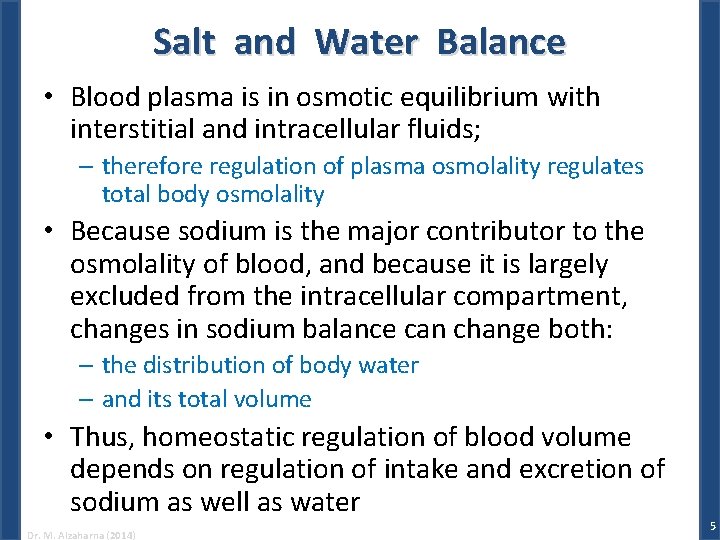 Salt and Water Balance

• Blood plasma is in osmotic equilibrium with interstitial and intracellular fluids;

– therefore regulation of plasma osmolality regulates total body osmolality

• Because sodium is the major contributor to the osmolality of blood, and because it is largely excluded from the intracellular compartment, changes in sodium balance can change both:

– the distribution of body water

– and its total volume

• Thus, homeostatic regulation of blood volume depends on regulation of intake and excretion of sodium as well as water

Dr. M. Alzaharna (2014)

5